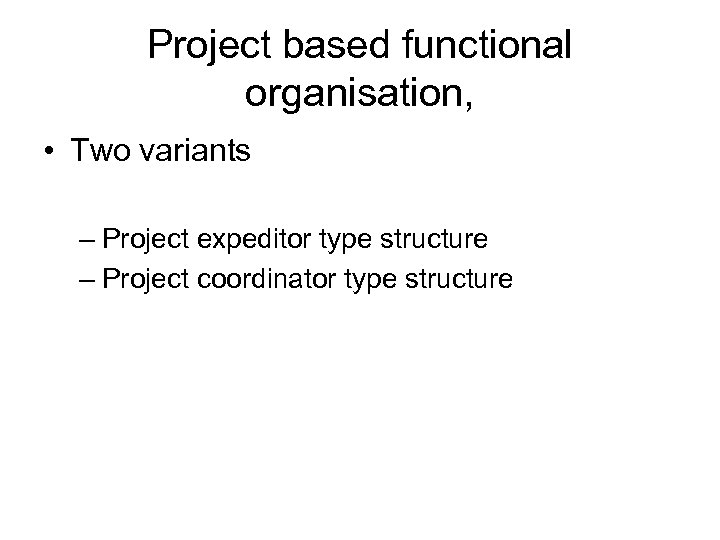 Project based functional organisation,

• Two variants

– Project expeditor type structure
– Project coordinator type structure